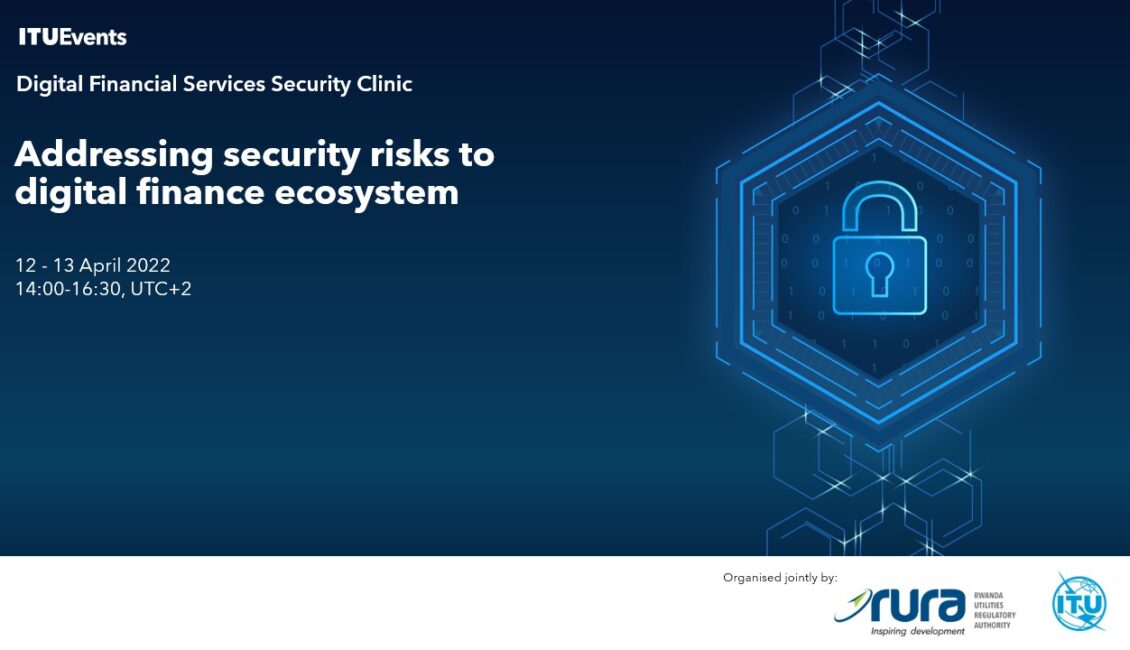 ITUEvents

Digital Financial Services Security Clinic

Addressing security risks to digital finance ecosystem

12 - 13 April 2022
14:00-16:30, UTC+2

Organised jointly by:

rura Inspiring development RWANDA UTILITIES REGULATORY AUTHORITY

ITU